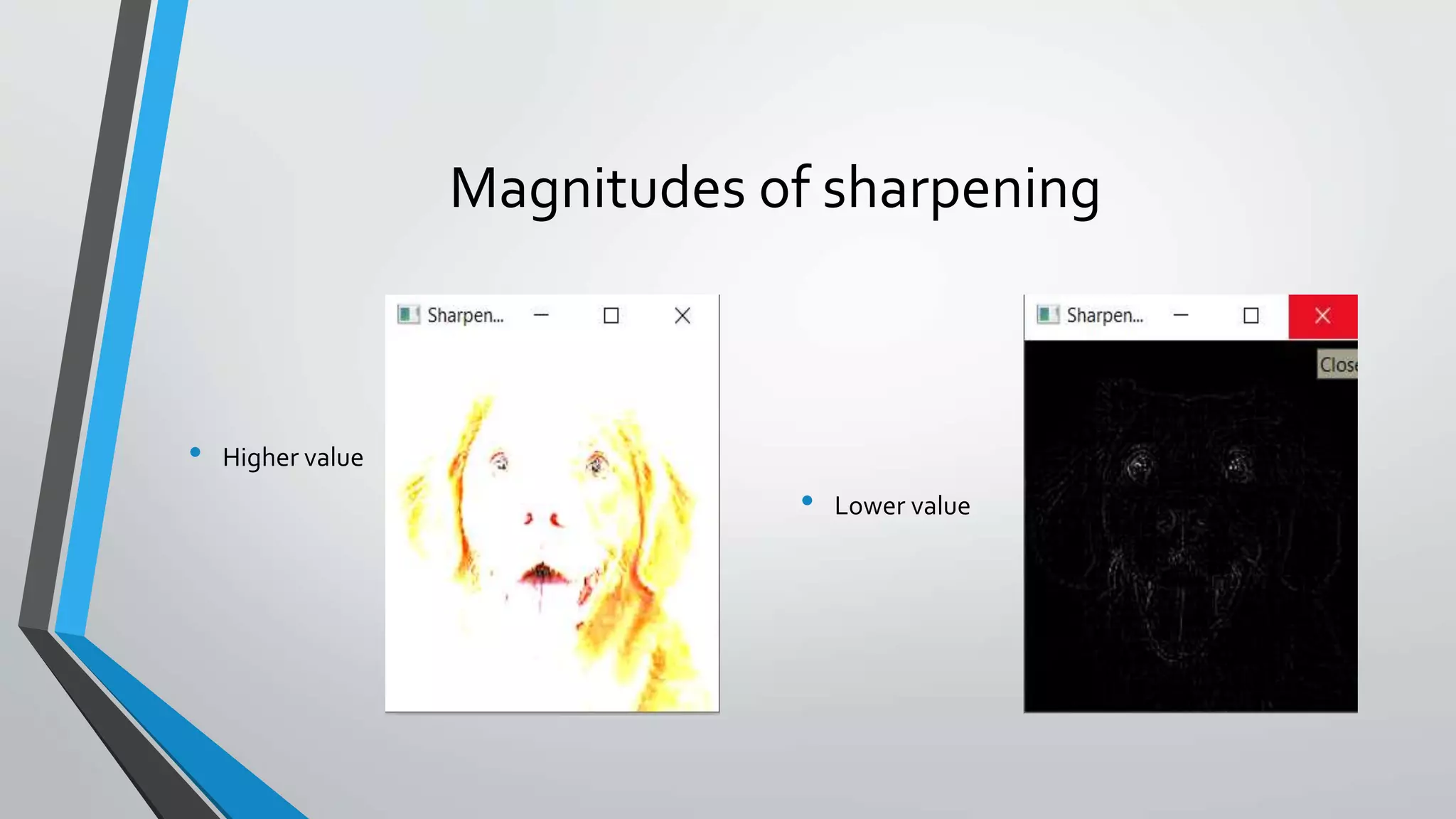 Magnitudes of sharpening

• Higher value

Sharpen...

• Lower value

Sharpen...

Clos